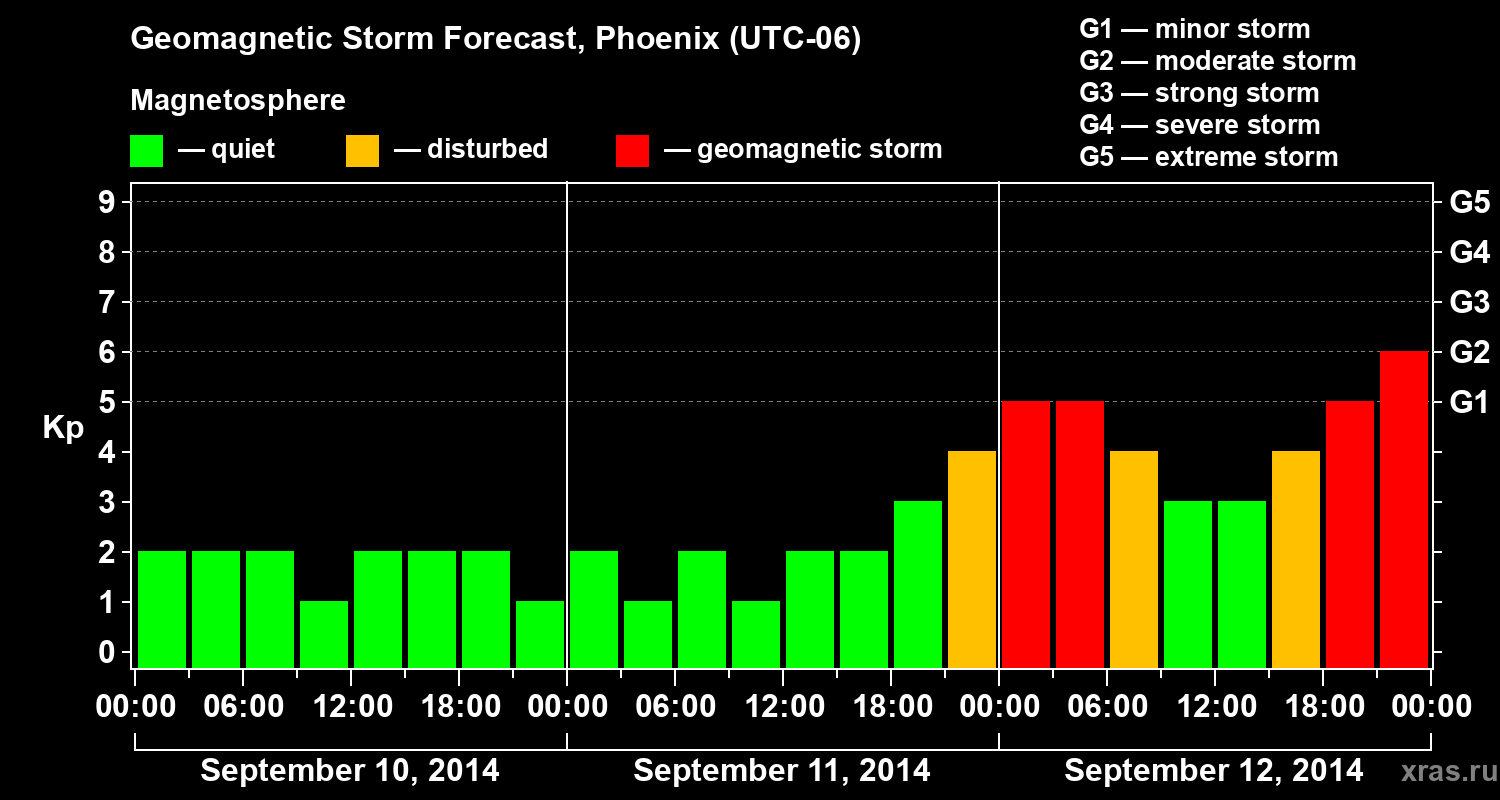 Geomagnetic Storm Forecast, Phoenix (UTC-06)

Magnetosphere

— quiet — disturbed — geomagnetic storm

G1 — minor storm
G2 — moderate storm
G3 — strong storm
G4 — severe storm
G5 — extreme storm

Kp

9 8 7 6 5 4 3 2 1 0

G5 G4 G3 G2 G1

00:00 06:00 12:00 18:00 00:00 06:00 12:00 18:00 00:00 06:00 12:00 18:00 00:00

September 10, 2014 September 11, 2014 September 12, 2014

xras.ru